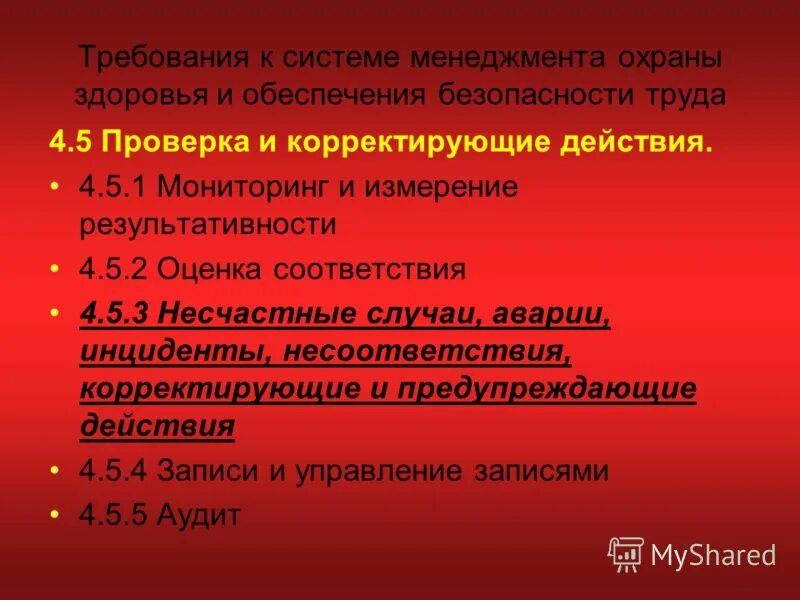 Требования к системе менеджмента охраны здоровья и обеспечения безопасности труда

4.5 Проверка и корректирующие действия.

• 4.5.1 Мониторинг и измерение результативности

• 4.5.2 Оценка соответствия

• 4.5.3 Несчастные случаи, аварии, инциденты, несоответствия, корректирующие и предупреждающие действия

• 4.5.4 Записи и управление записями

• 4.5.5 Аудит

MyShared